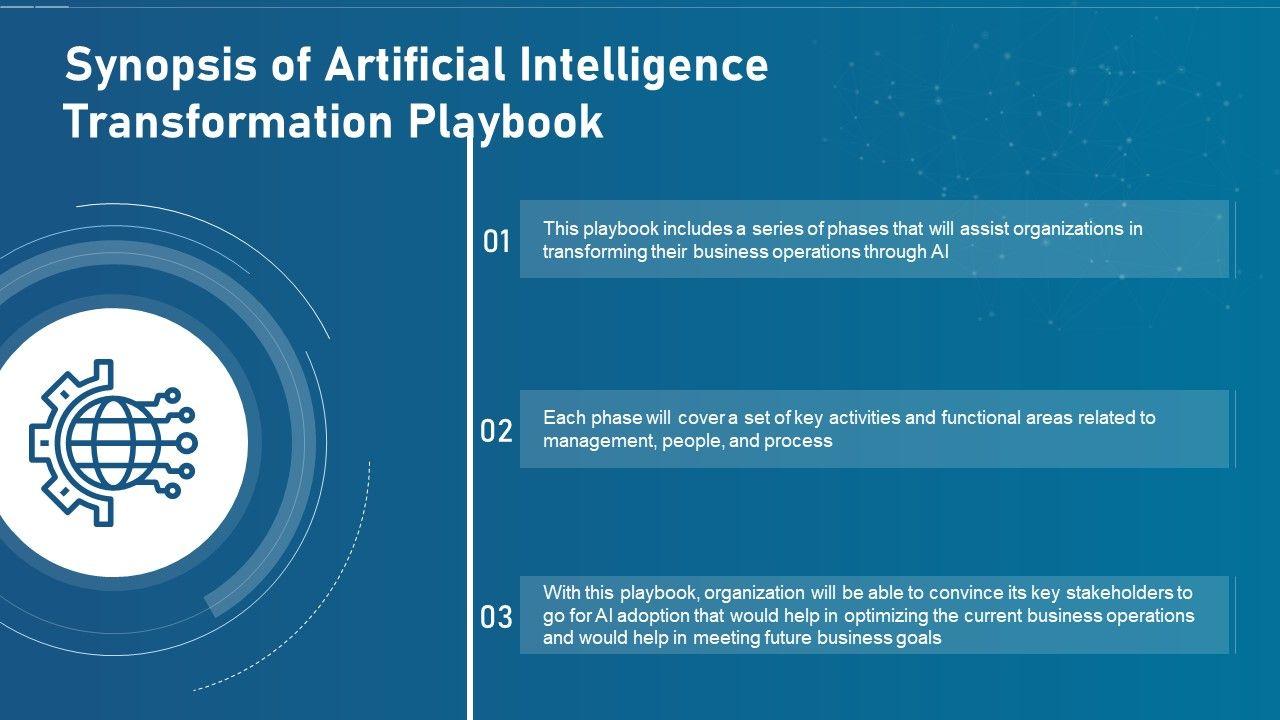 Synopsis of Artificial Intelligence Transformation Playbook

01

This playbook includes a series of phases that will assist organizations in transforming their business operations through AI

02

Each phase will cover a set of key activities and functional areas related to management, people, and process

03

With this playbook, organization will be able to convince its key stakeholders to go for AI adoption that would help in optimizing the current business operations and would help in meeting future business goals